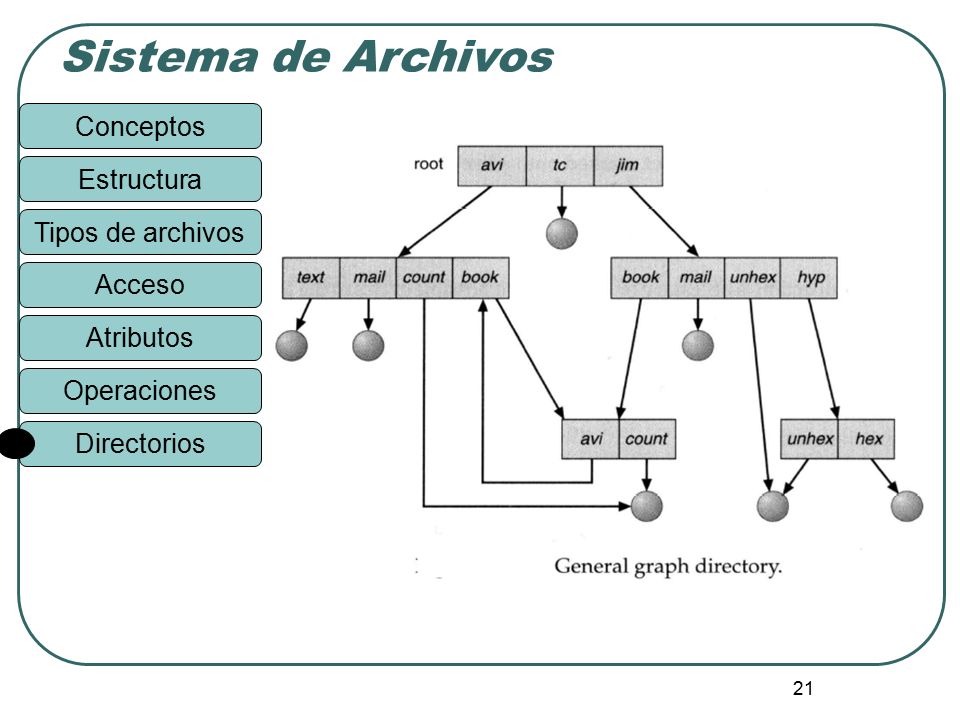 Sistema de Archivos

Conceptos

Estructura

Tipos de archivos

Acceso

Atributos

Operaciones

Directorios

root

avi tc jim

text mail count book

book mail unhex hyp

avi count

unhex hex

General graph directory.

21